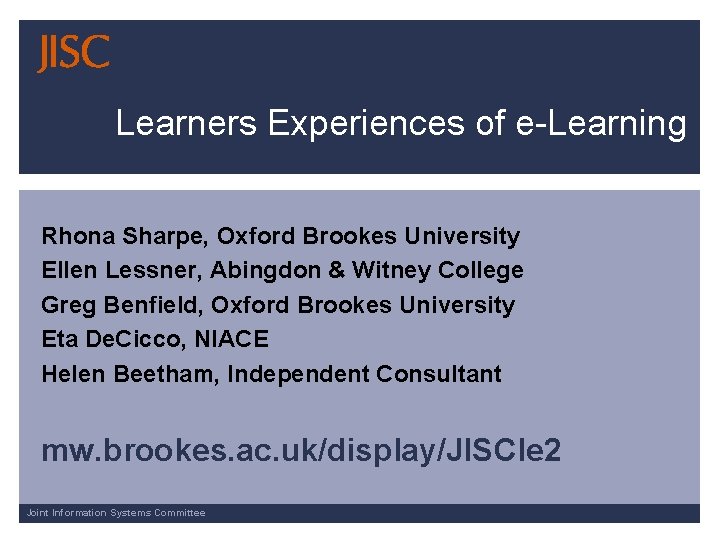 JISC

Learners Experiences of e-Learning

Rhona Sharpe, Oxford Brookes University
Ellen Lessner, Abingdon & Witney College
Greg Benfield, Oxford Brookes University
Eta DeCicco, NIACE
Helen Beetham, Independent Consultant

mw.brookes.ac.uk/display/JISCle2

Joint Information Systems Committee